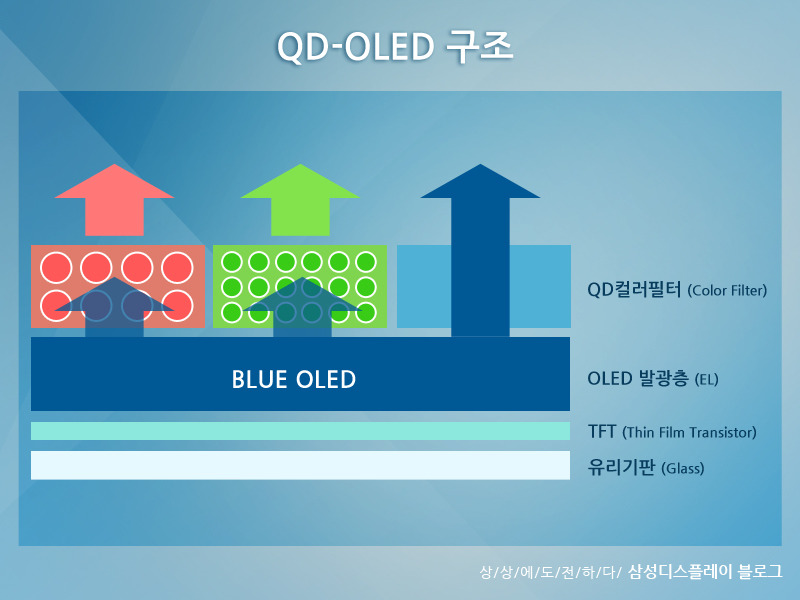 QD-OLED 구조

QD컬러필터 (Color Filter)

BLUE OLED

OLED 발광층 (EL)

TFT (Thin Film Transistor)

유리기판 (Glass)

상/상/에/도/전/하/다/ 삼성디스플레이 블로그